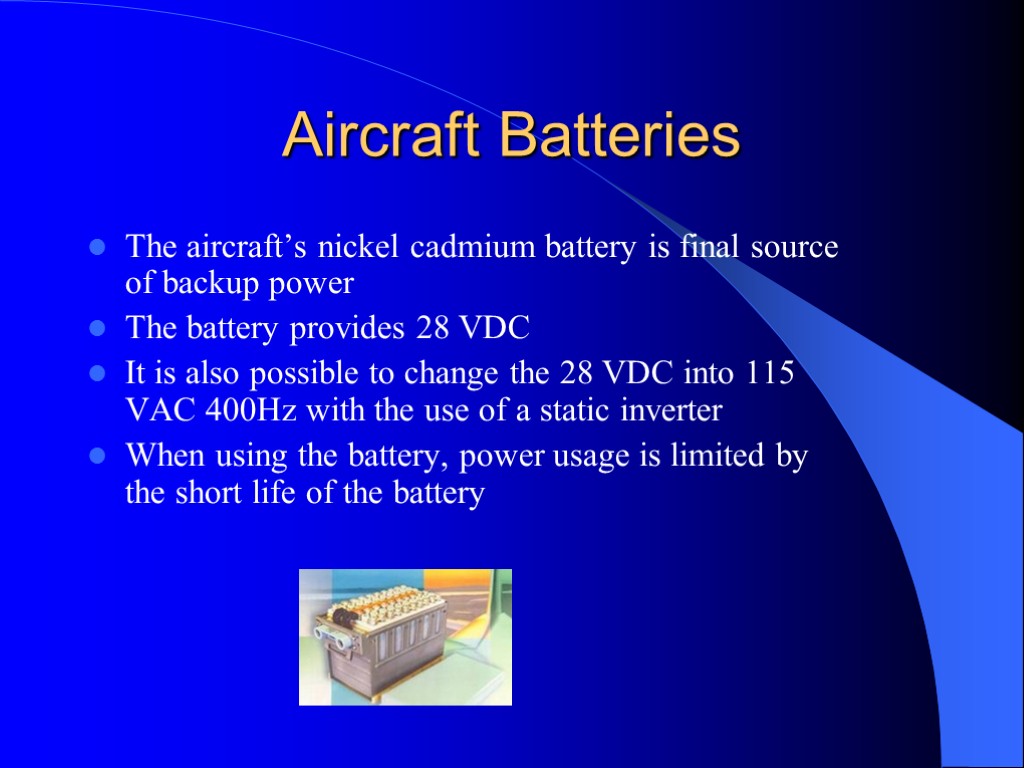 Aircraft Batteries

- The aircraft’s nickel cadmium battery is final source of backup power
- The battery provides 28 VDC
- It is also possible to change the 28 VDC into 115 VAC 400Hz with the use of a static inverter
- When using the battery, power usage is limited by the short life of the battery